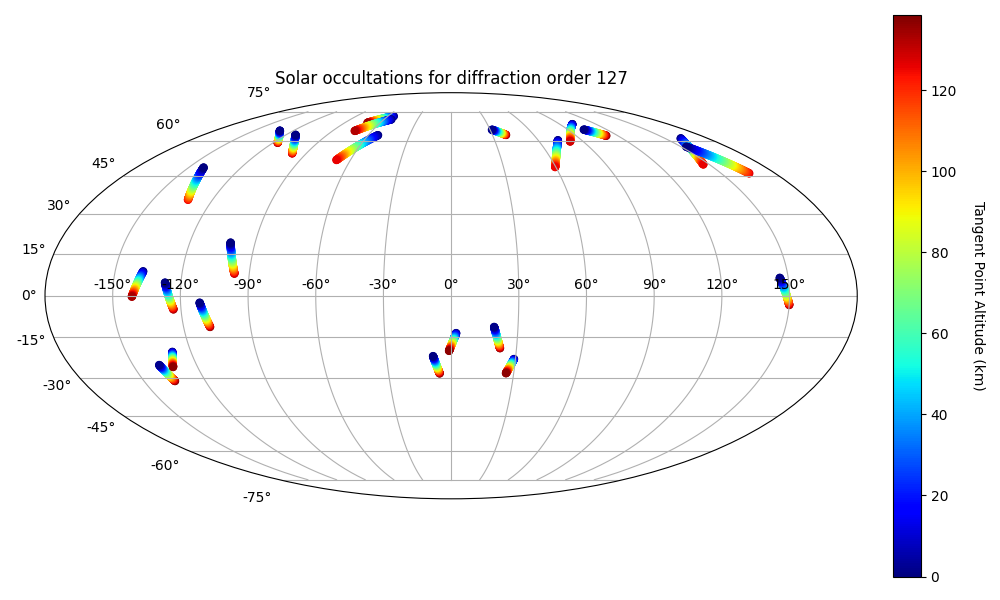 Solar occultations for diffraction order 127

75°
60°
45°
30°
15°
0°
-15°
-30°
-45°
-60°
-75°

-150°
-120°
-90°
-60°
-30°
0°
30°
60°
90°
120°
150°

120
100
80
60
40
20
0

Tangent Point Altitude (km)